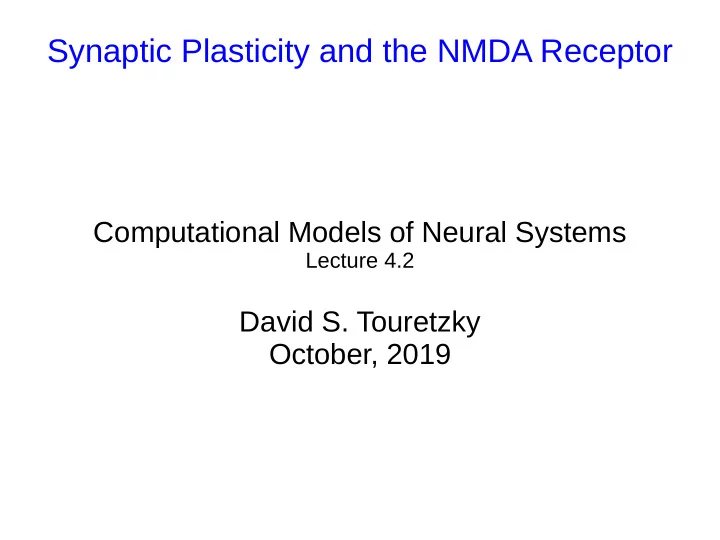 Synaptic Plasticity and the NMDA Receptor

Computational Models of Neural Systems
Lecture 4.2

David S. Touretzky
October, 2019